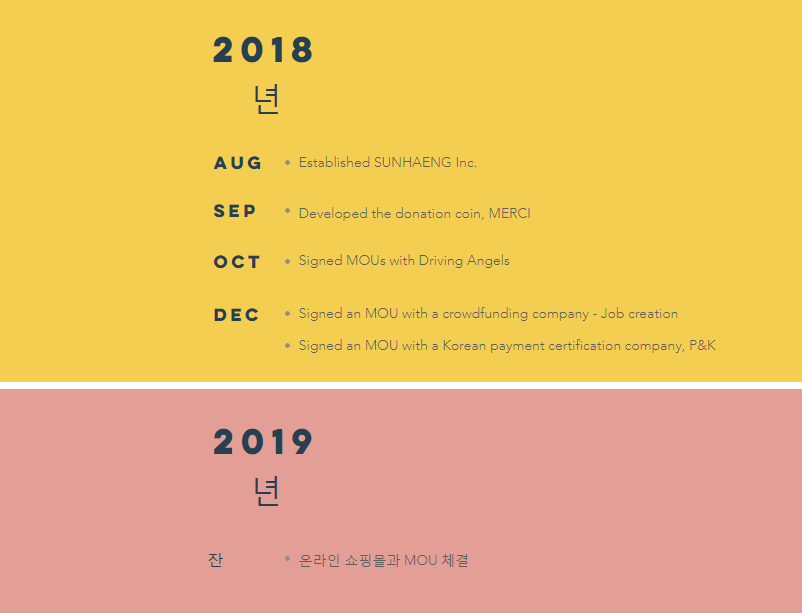 2018
년

AUG • Established SUNHAENG Inc.

SEP • Developed the donation coin, MERCI

OCT • Signed MOUs with Driving Angels

DEC • Signed an MOU with a crowdfunding company - Job creation
• Signed an MOU with a Korean payment certification company, P&K

2019
년

잔 • 온라인 쇼핑몰과 MOU 체결